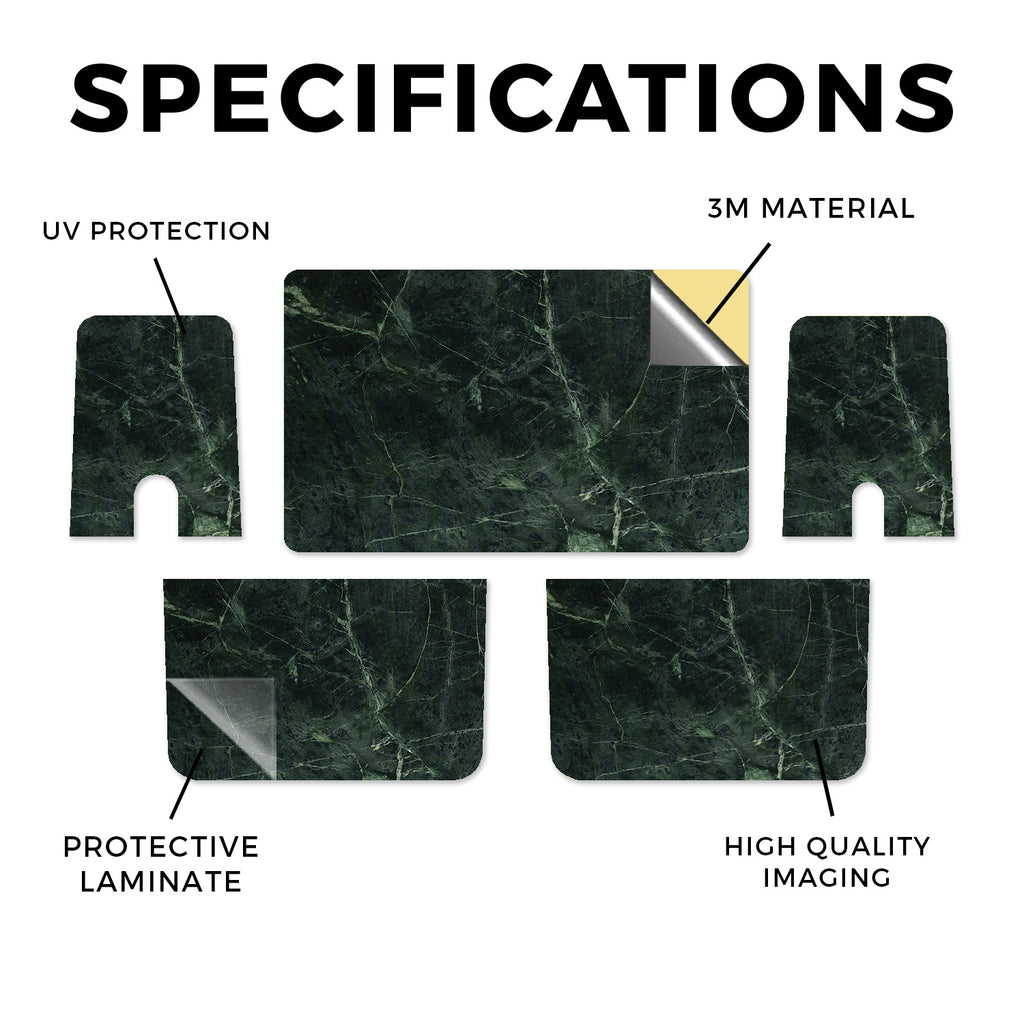 SPECIFICATIONS

UV PROTECTION

3M MATERIAL

PROTECTIVE LAMINATE

HIGH QUALITY IMAGING